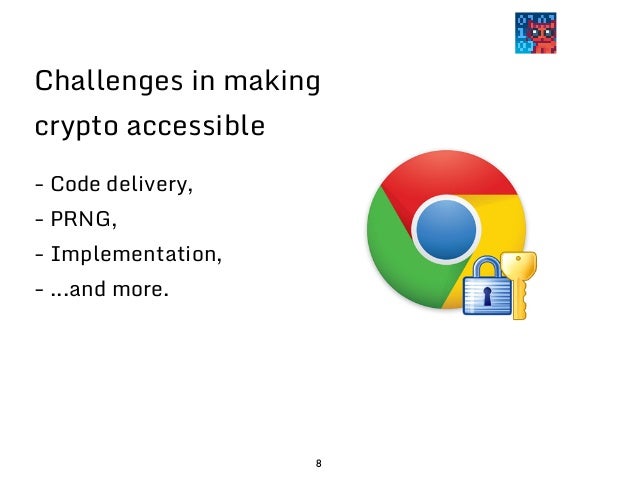 Challenges in making crypto accessible

- Code delivery,
- PRNG,
- Implementation,
- ...and more.

8